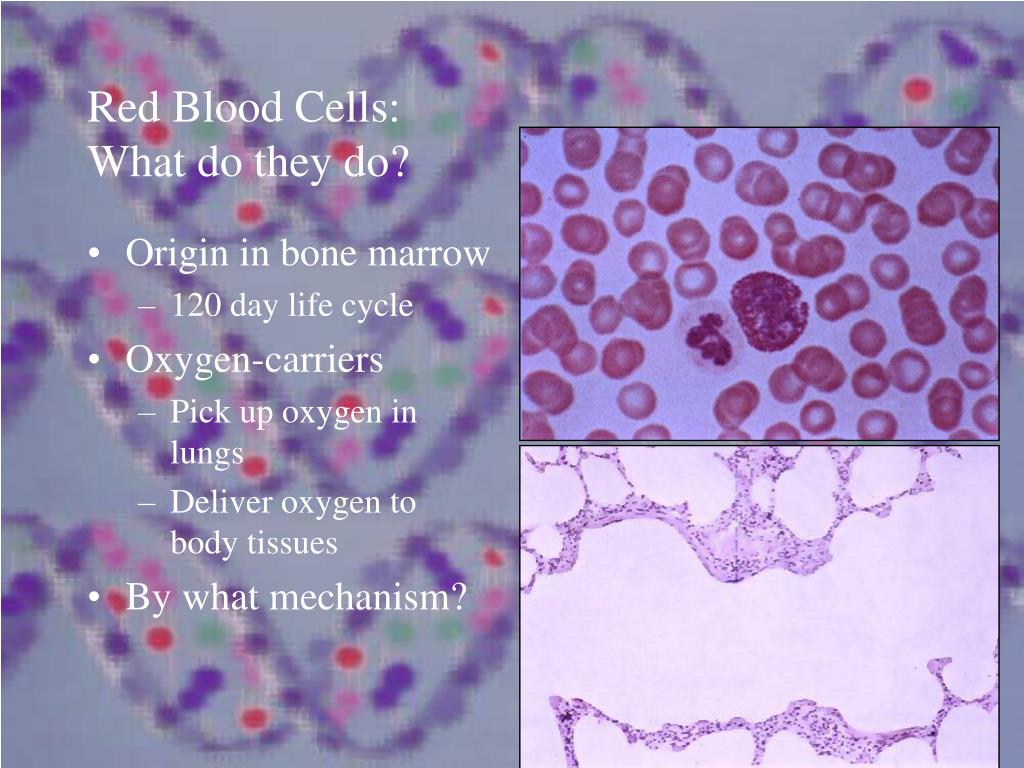 Red Blood Cells:
What do they do?

• Origin in bone marrow
– 120 day life cycle
• Oxygen-carriers
– Pick up oxygen in lungs
– Deliver oxygen to body tissues
• By what mechanism?